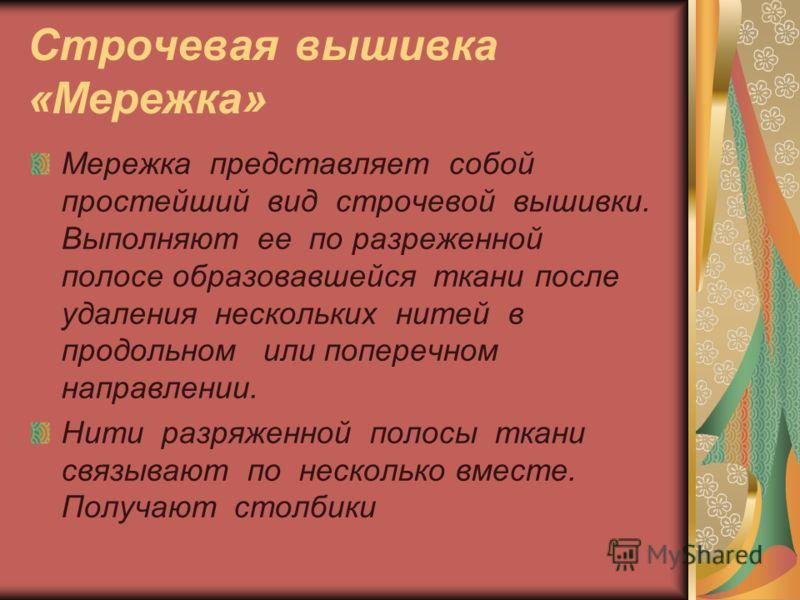 Строчевая вышивка «Мережка»

Мережка представляет собой простейший вид строчевой вышивки. Выполняют ее по разреженной полосе образовавшейся ткани после удаления нескольких нитей в продольном или поперечном направлении.

Нити разряженной полосы ткани связывают по несколько вместе. Получают столбики

MyShared